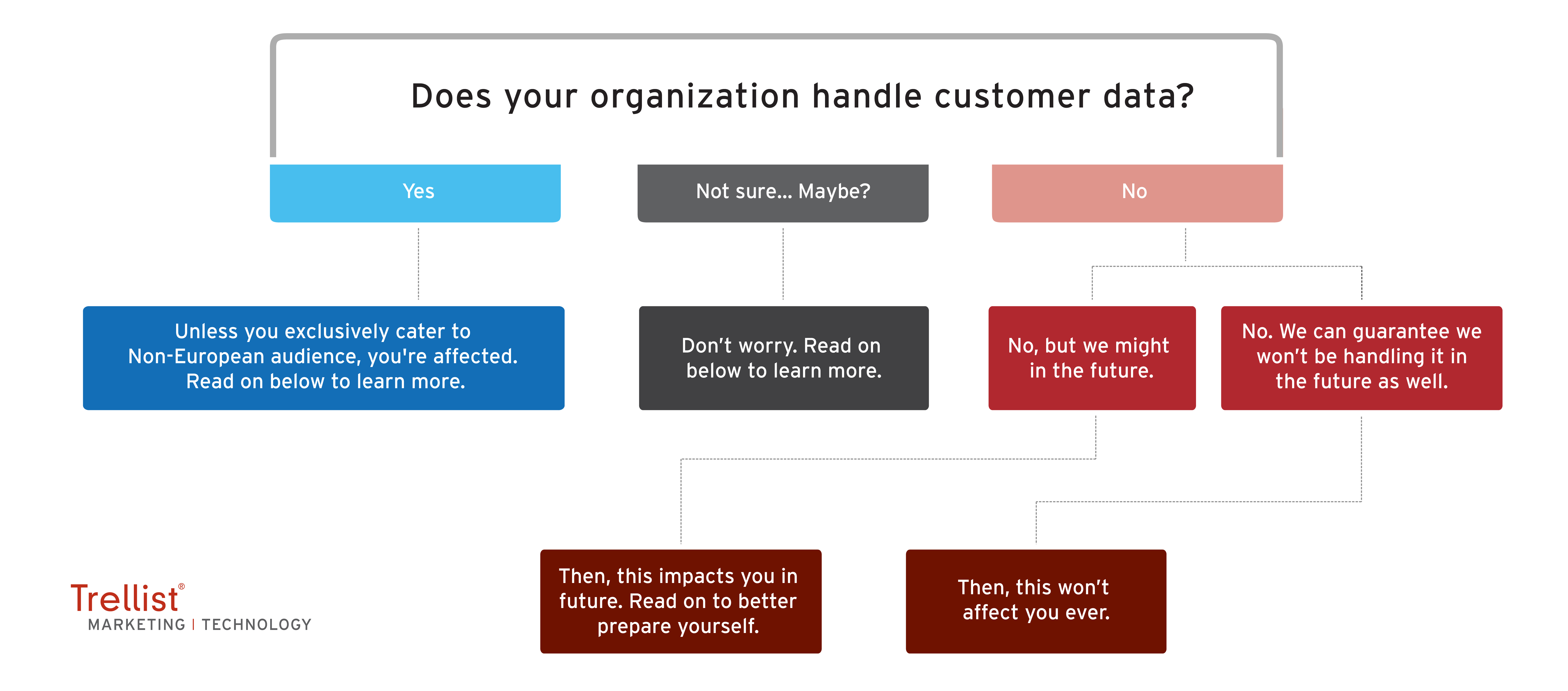 Does your organization handle customer data?

Yes

Not sure... Maybe?

No

Unless you exclusively cater to Non-European audience, you're affected. Read on below to learn more.

Don't worry. Read on below to learn more.

No, but we might in the future.

No. We can guarantee we won't be handling it in the future as well.

Then, this impacts you in future. Read on to better prepare yourself.

Then, this won't affect you ever.

Trellist®
MARKETING | TECHNOLOGY